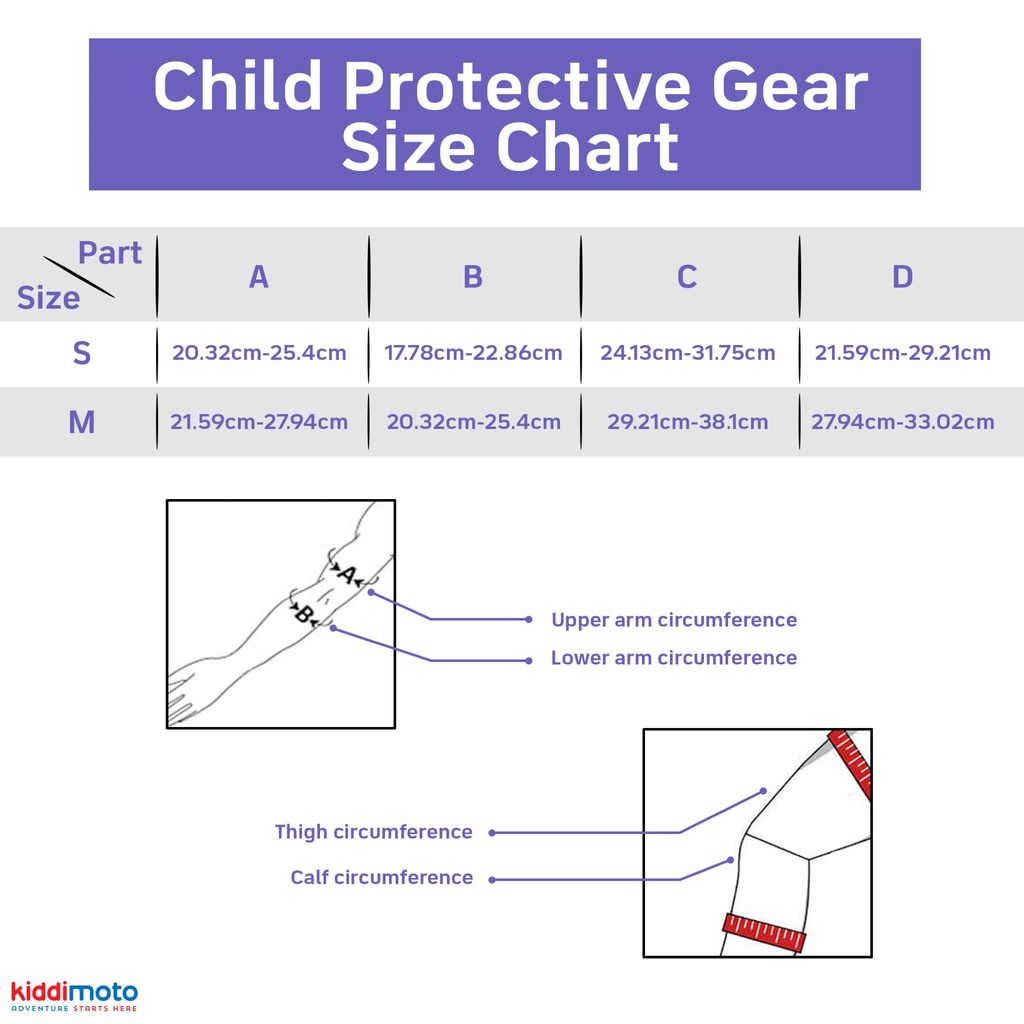 Child Protective Gear Size Chart

| Part / Size | A | B | C | D |
|---|---|---|---|---|
| S | 20.32cm-25.4cm | 17.78cm-22.86cm | 24.13cm-31.75cm | 21.59cm-29.21cm |
| M | 21.59cm-27.94cm | 20.32cm-25.4cm | 29.21cm-38.1cm | 27.94cm-33.02cm |

A
B
Upper arm circumference
Lower arm circumference

Thigh circumference
Calf circumference

kiddimoto
ADVENTURE STARTS HERE